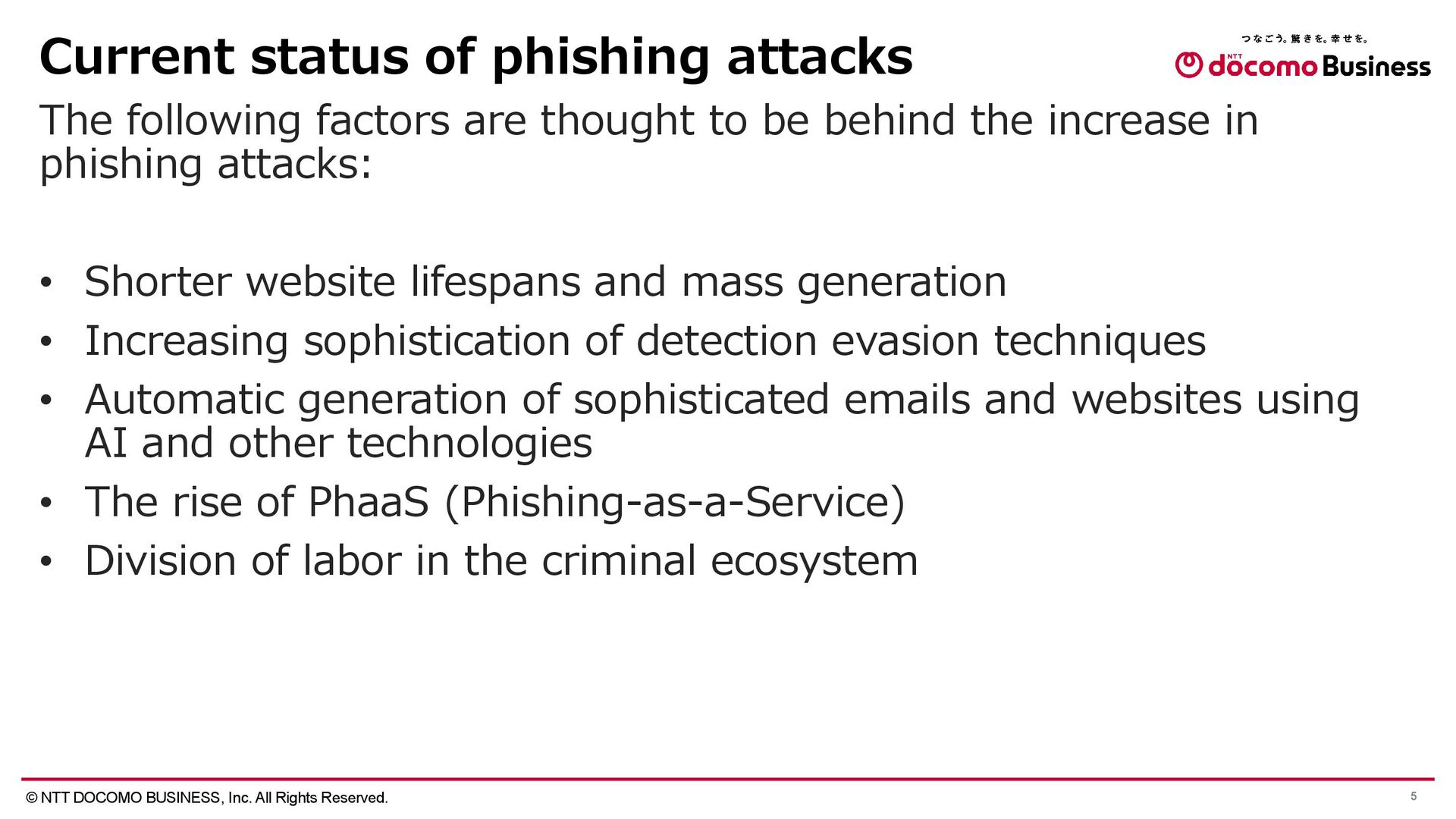 Current status of phishing attacks

つなごう。驚きを。幸せを。
NTT docomo Business

The following factors are thought to be behind the increase in phishing attacks:

• Shorter website lifespans and mass generation
• Increasing sophistication of detection evasion techniques
• Automatic generation of sophisticated emails and websites using AI and other technologies
• The rise of PhaaS (Phishing-as-a-Service)
• Division of labor in the criminal ecosystem

© NTT DOCOMO BUSINESS, Inc. All Rights Reserved.

5